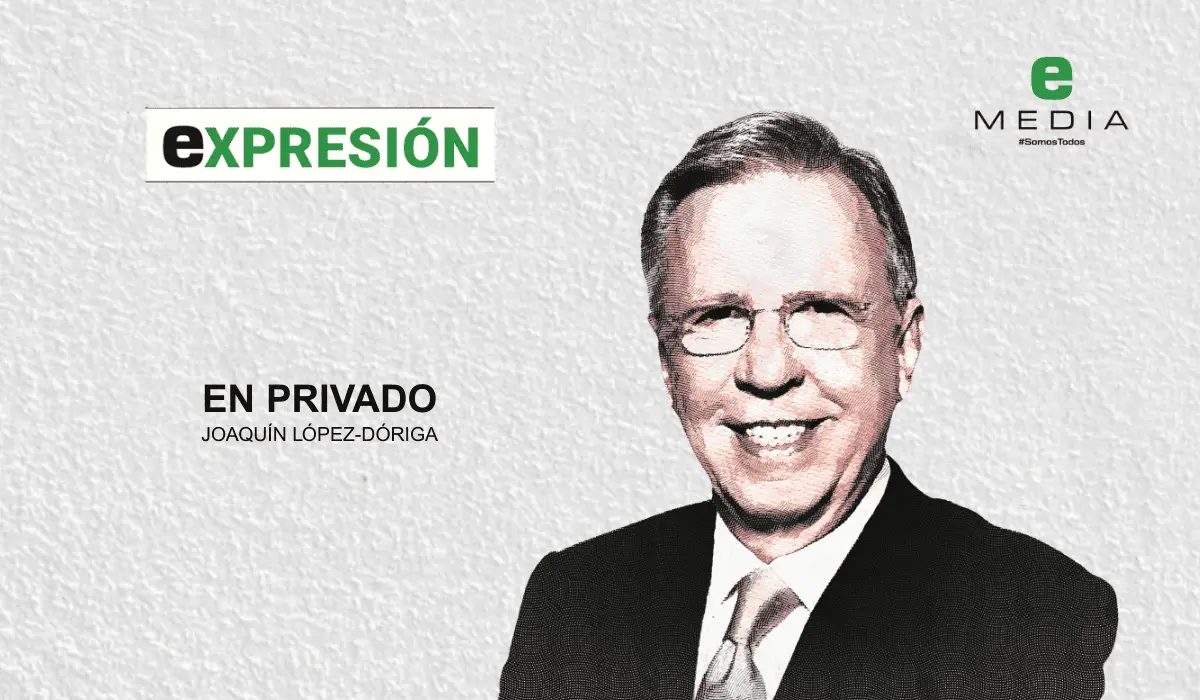 eXPRESIÓN

e
MEDIA
#SomosTodos

EN PRIVADO
JOAQUÍN LÓPEZ-DÓRIGA